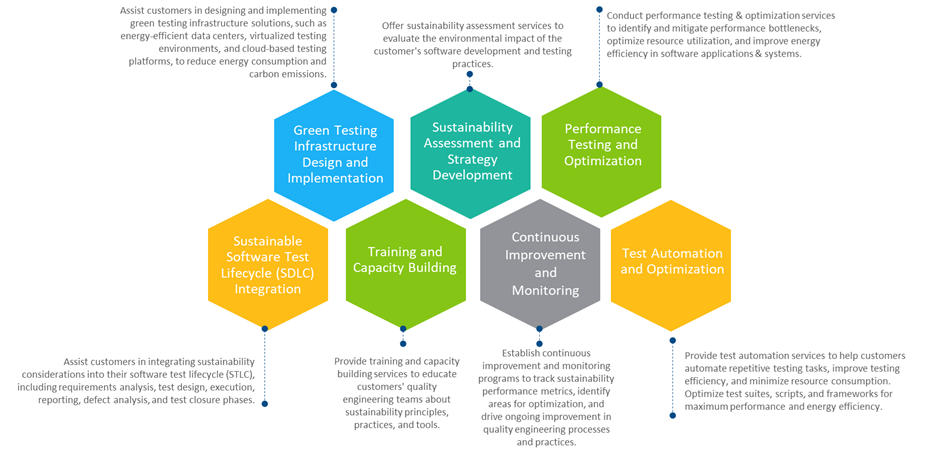 Assist customers in designing and implementing green testing infrastructure solutions, such as energy-efficient data centers, virtualized testing environments, and cloud-based testing platforms, to reduce energy consumption and carbon emissions.

Offer sustainability assessment services to evaluate the environmental impact of the customer's software development and testing practices.

Conduct performance testing & optimization services to identify and mitigate performance bottlenecks, optimize resource utilization, and improve energy efficiency in software applications & systems.

Green Testing Infrastructure Design and Implementation

Sustainability Assessment and Strategy Development

Performance Testing and Optimization

Sustainable Software Test Lifecycle (SDLC) Integration

Training and Capacity Building

Continuous Improvement and Monitoring

Test Automation and Optimization

Assist customers in integrating sustainability considerations into their software test lifecycle (STLC), including requirements analysis, test design, execution, reporting, defect analysis, and test closure phases.

Provide training and capacity building services to educate customers' quality engineering teams about sustainability principles, practices, and tools.

Establish continuous improvement and monitoring programs to track sustainability performance metrics, identify areas for optimization, and drive ongoing improvement in quality engineering processes and practices.

Provide test automation services to help customers automate repetitive testing tasks, improve testing efficiency, and minimize resource consumption. Optimize test suites, scripts, and frameworks for maximum performance and energy efficiency.